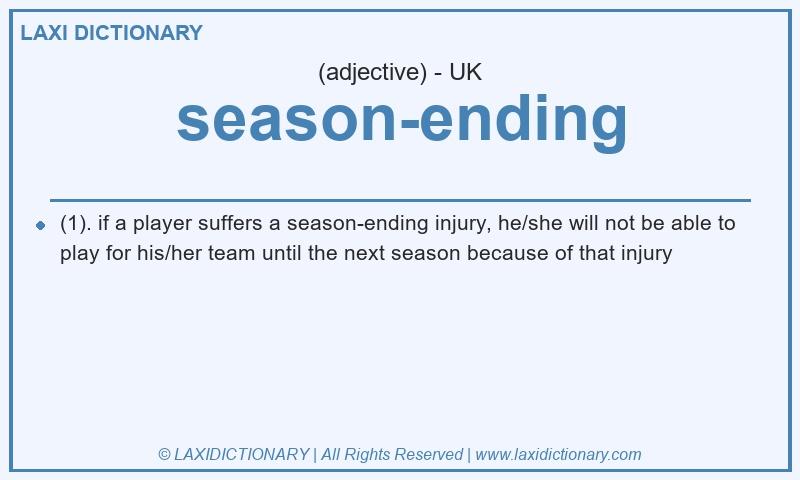 LAXI DICTIONARY

(adjective) - UK

season-ending

(1). if a player suffers a season-ending injury, he/she will not be able to play for his/her team until the next season because of that injury

© LAXIDICTIONARY | All Rights Reserved | www.laxidictionary.com